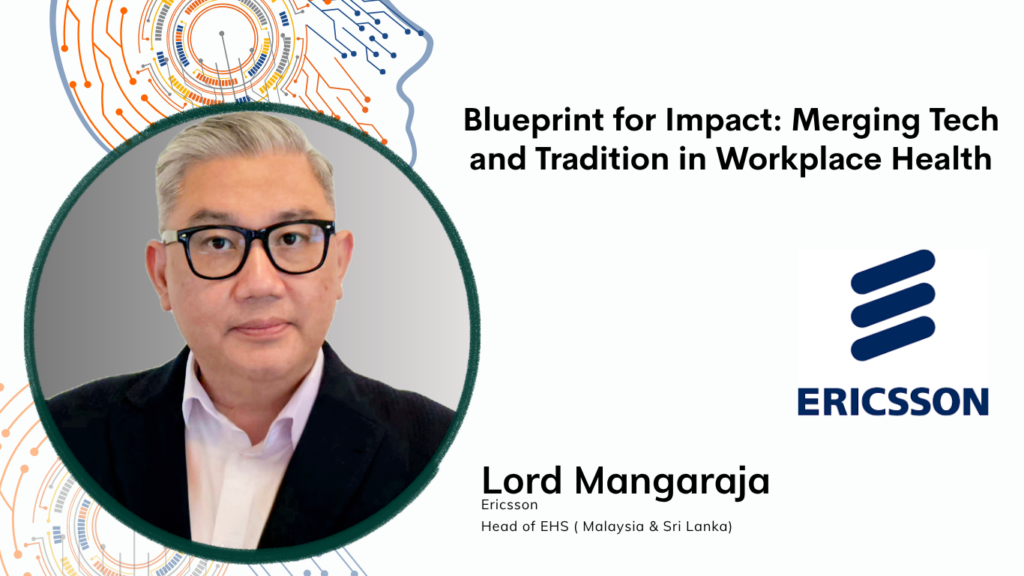 Blueprint for Impact: Merging Tech and Tradition in Workplace Health

ERICSSON

Lord Mangaraja
Ericsson
Head of EHS ( Malaysia & Sri Lanka)